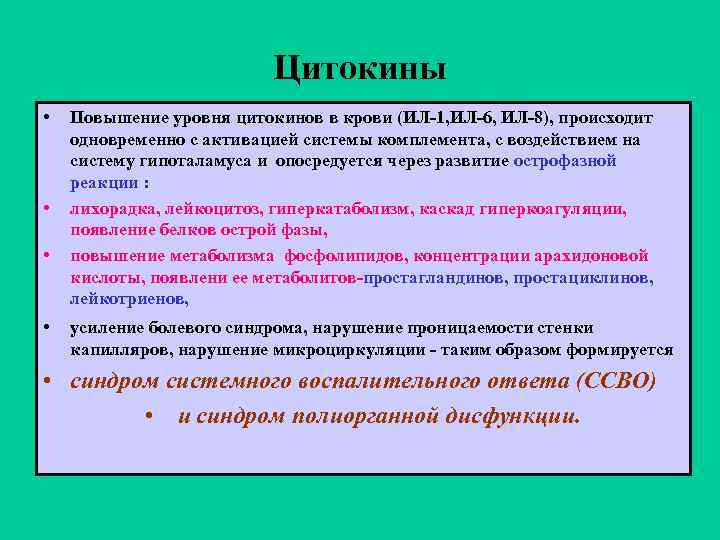 Цитокины

• Повышение уровня цитокинов в крови (ИЛ-1,ИЛ-6, ИЛ-8), происходит одновременно с активацией системы комплемента, с воздействием на систему гипоталамуса и опосредуется через развитие острофазной реакции :

• лихорадка, лейкоцитоз, гиперкатаболизм, каскад гиперкоагуляции, появление белков острой фазы,

• повышение метаболизма фосфолипидов, концентрации арахидоновой кислоты, появлени ее метаболитов-простагландинов, простациклинов, лейкотриенов,

• усиление болевого синдрома, нарушение проницаемости стенки капилляров, нарушение микроциркуляции - таким образом формируется

• синдром системного воспалительного ответа (ССВО)

• и синдром полиорганной дисфункции.